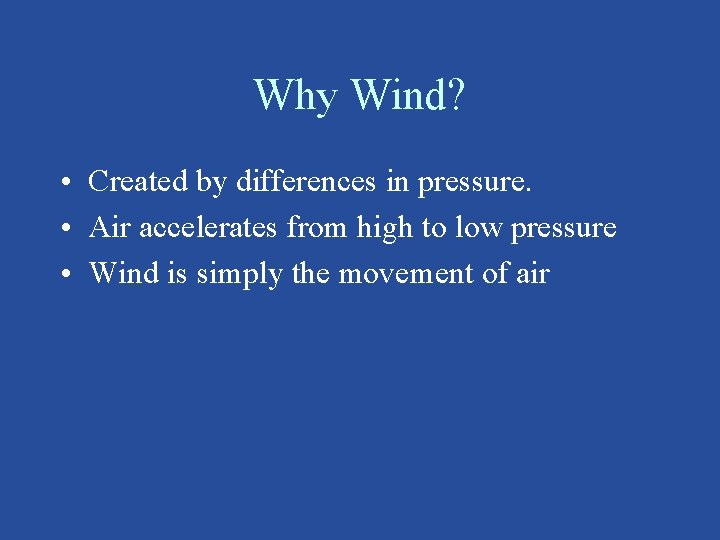 Why Wind?

• Created by differences in pressure.
• Air accelerates from high to low pressure
• Wind is simply the movement of air